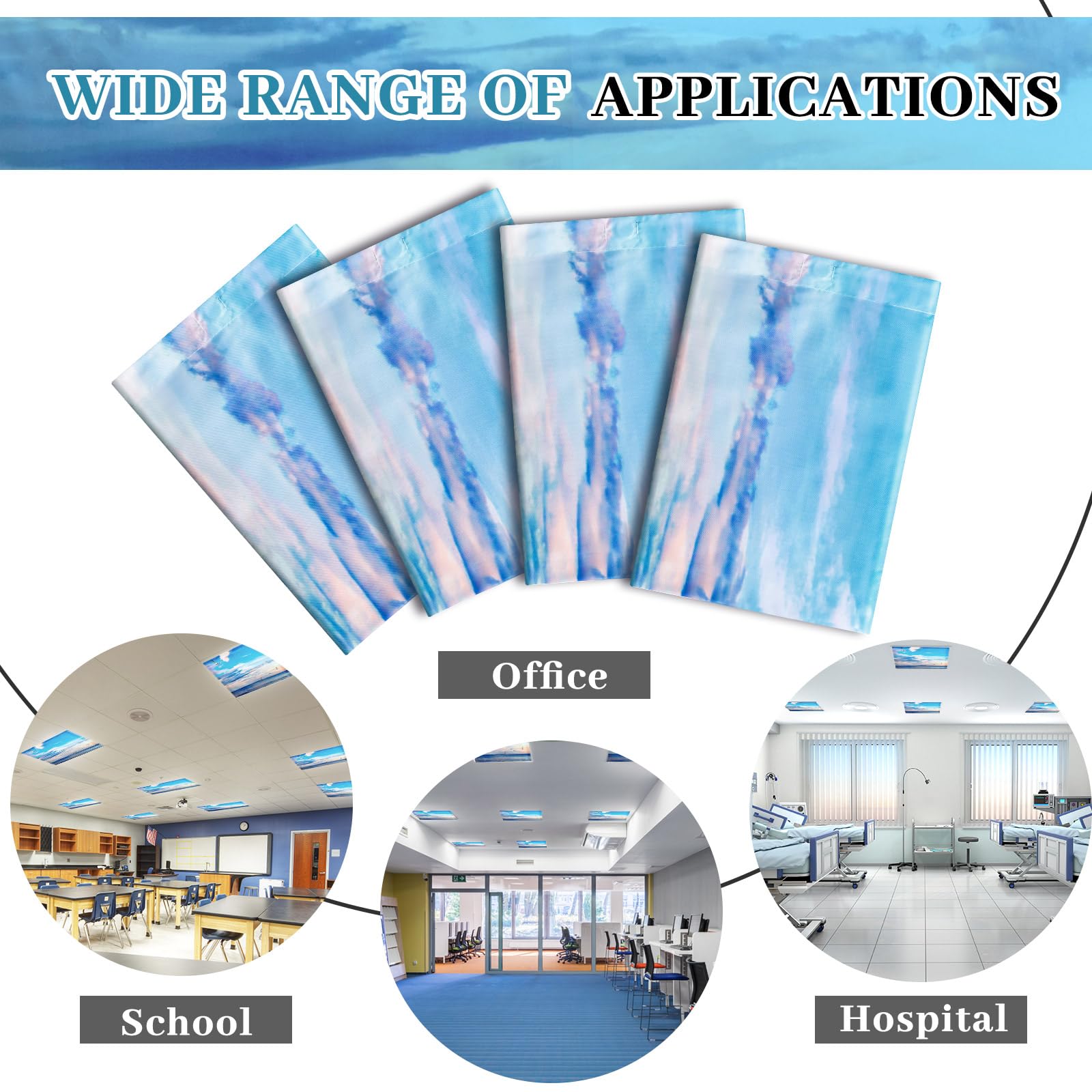 WIDE RANGE OF APPLICATIONS

Office

School

Hospital